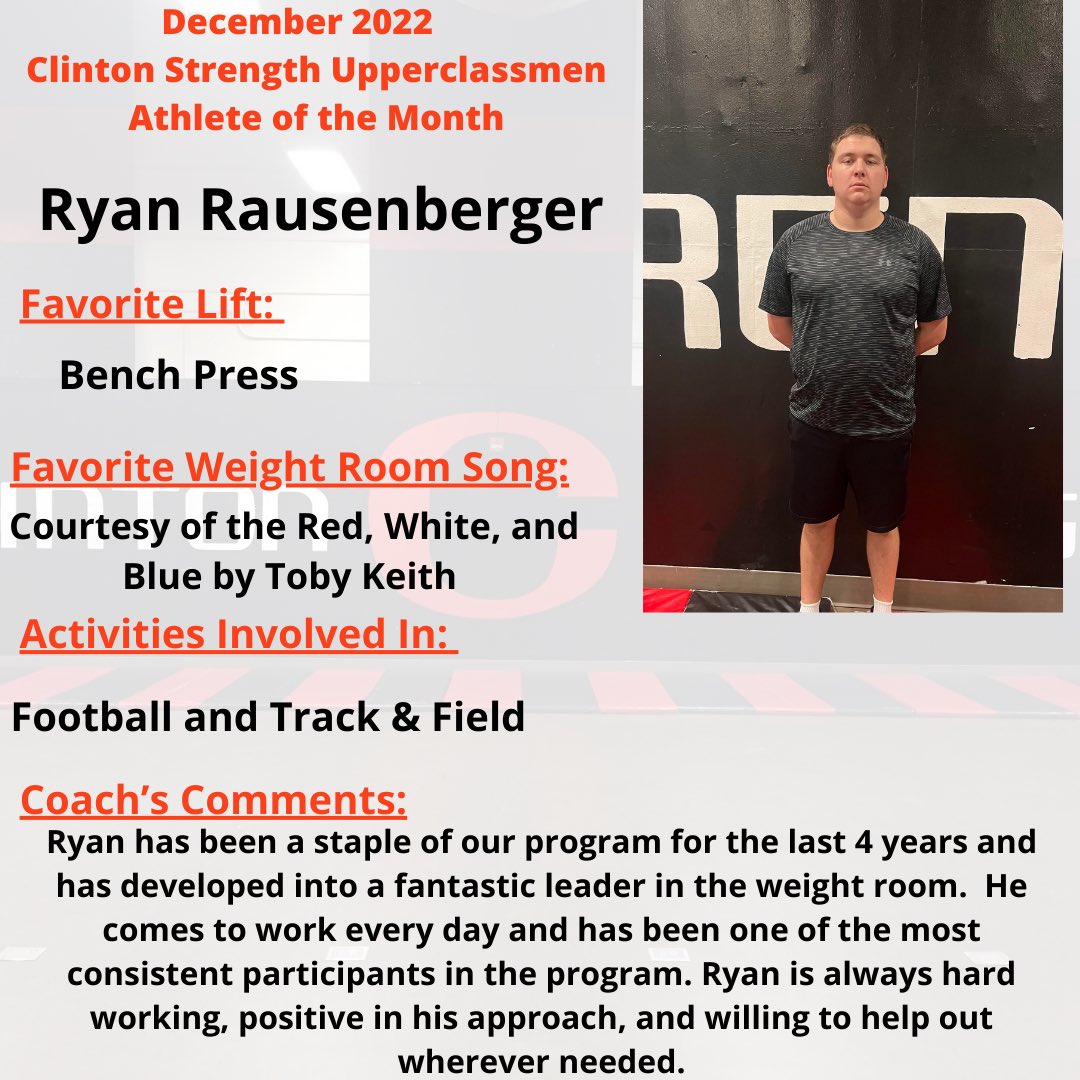 December 2022
Clinton Strength Upperclassmen
Athlete of the Month

Ryan Rausenberger

Favorite Lift:

Bench Press

Favorite Weight Room Song:

Courtesy of the Red, White, and Blue by Toby Keith

Activities Involved In:

Football and Track & Field

Coach's Comments:

Ryan has been a staple of our program for the last 4 years and has developed into a fantastic leader in the weight room. He comes to work every day and has been one of the most consistent participants in the program. Ryan is always hard working, positive in his approach, and willing to help out wherever needed.